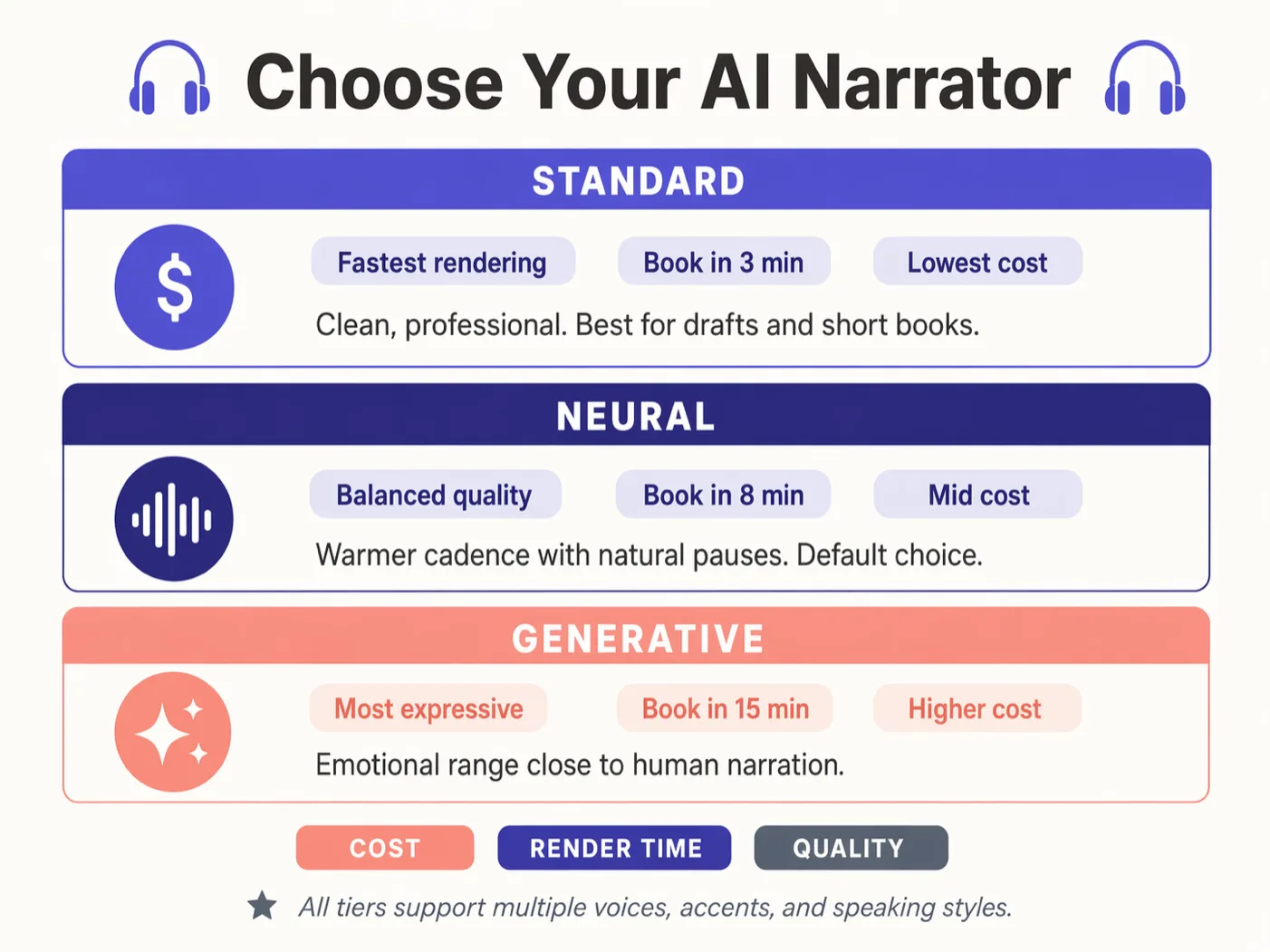 Choose Your AI Narrator

STANDARD

$

Fastest rendering

Book in 3 min

Lowest cost

Clean, professional. Best for drafts and short books.

NEURAL

Balanced quality

Book in 8 min

Mid cost

Warmer cadence with natural pauses. Default choice.

GENERATIVE

Most expressive

Book in 15 min

Higher cost

Emotional range close to human narration.

COST

RENDER TIME

QUALITY

All tiers support multiple voices, accents, and speaking styles.